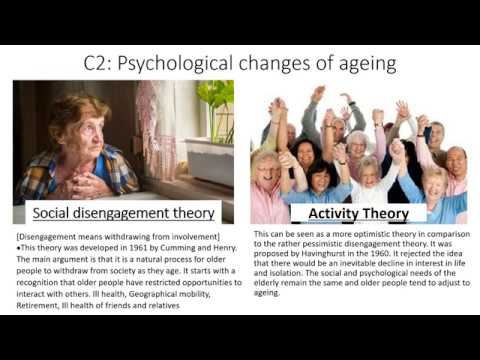 C2: Psychological changes of ageing

Social disengagement theory

[Disengagement means withdrawing from involvement]
•This theory was developed in 1961 by Cumming and Henry. The main argument is that it is a natural process for older people to withdraw from society as they age. It starts with a recognition that older people have restricted opportunities to interact with others. Ill health, Geographical mobility, Retirement, Ill health of friends and relatives

Activity Theory

This can be seen as a more optimistic theory in comparison to the rather pessimistic disengagement theory. It was proposed by Havinghurst in the 1960. It rejected the idea that there would be an inevitable decline in interest in life and isolation. The social and psychological needs of the elderly remain the same and older people tend to adjust to ageing.